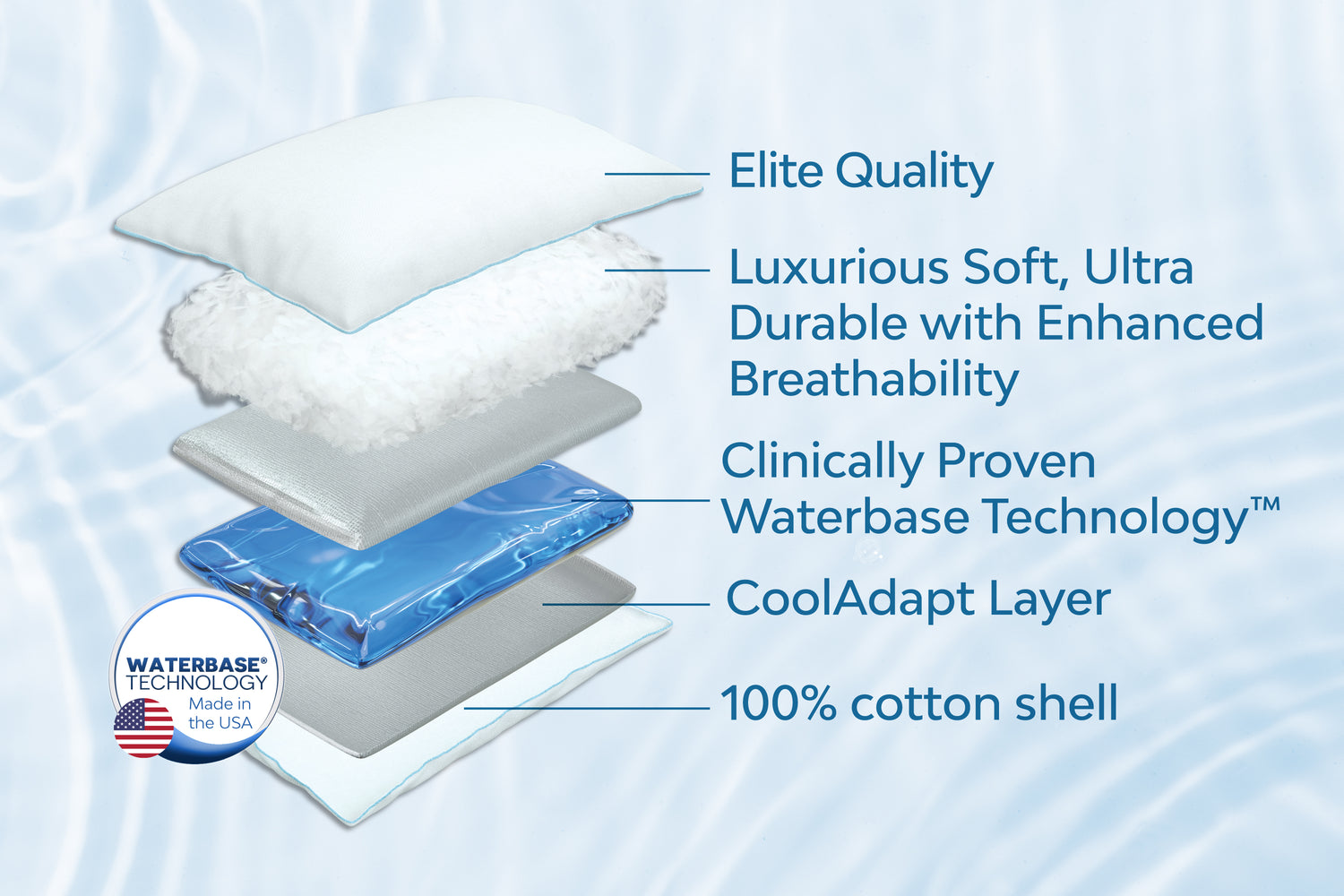 Elite Quality

Luxurious Soft, Ultra Durable with Enhanced Breathability

Clinically Proven Waterbase Technology™

CoolAdapt Layer

100% cotton shell

WATERBASE® TECHNOLOGY Made in the USA